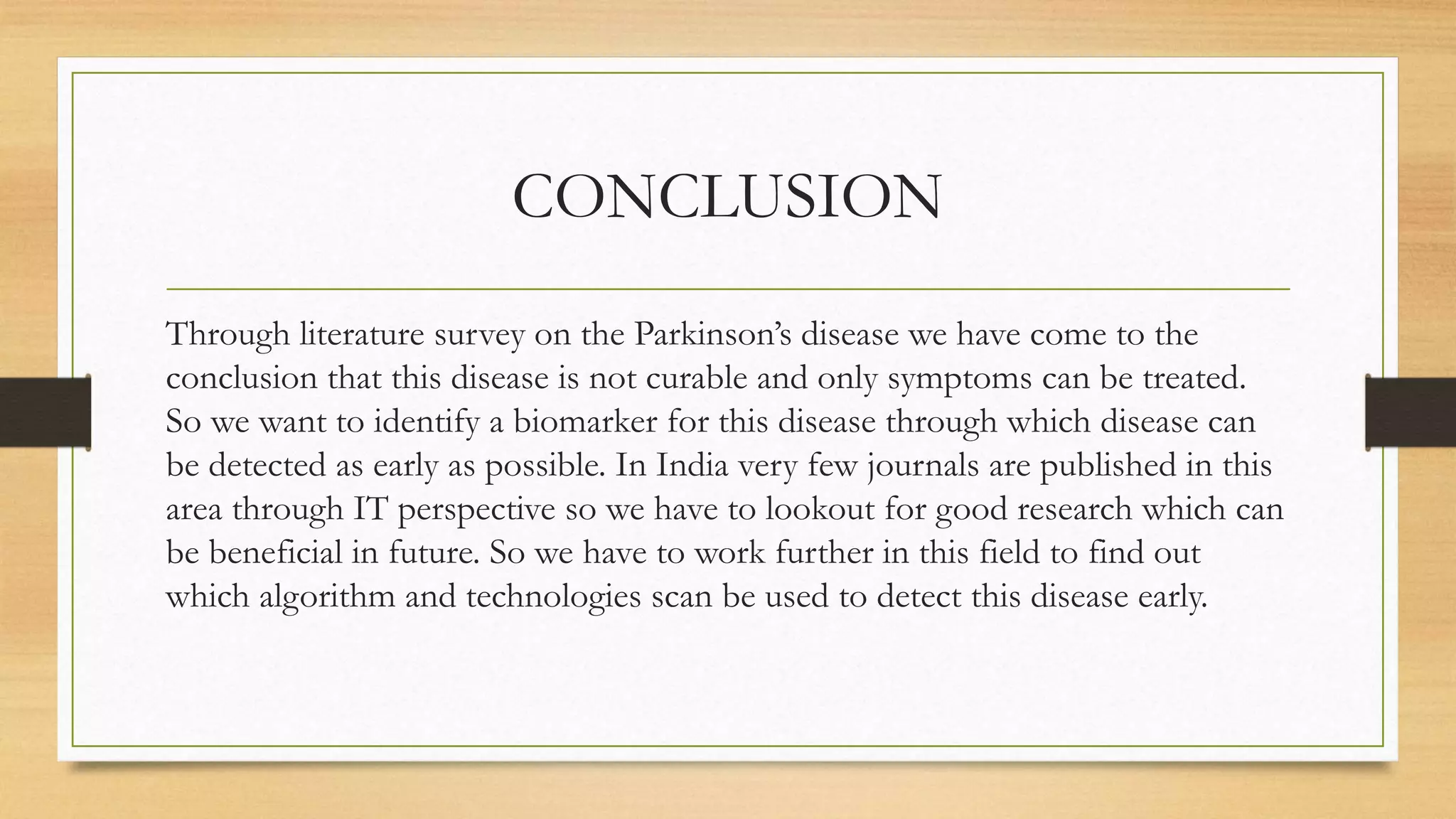 CONCLUSION

Through literature survey on the Parkinson's disease we have come to the conclusion that this disease is not curable and only symptoms can be treated. So we want to identify a biomarker for this disease through which disease can be detected as early as possible. In India very few journals are published in this area through IT perspective so we have to lookout for good research which can be beneficial in future. So we have to work further in this field to find out which algorithm and technologies scan be used to detect this disease early.